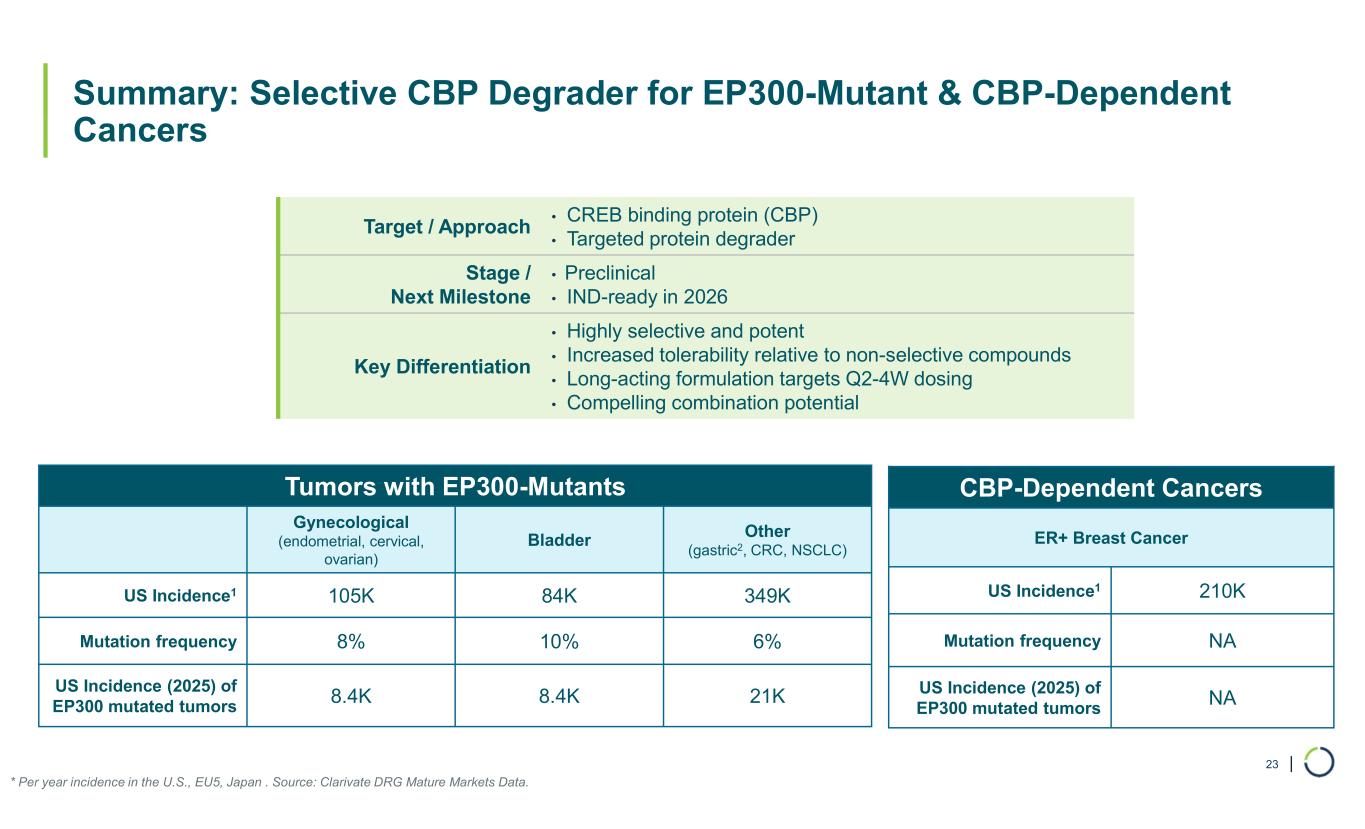 Summary: Selective CBP Degrader for EP300-Mutant & CBP-Dependent Cancers

| | |
|---|---|
| Target / Approach | • CREB binding protein (CBP) • Targeted protein degrader |
| Stage / Next Milestone | • Preclinical • IND-ready in 2026 |
| Key Differentiation | • Highly selective and potent • Increased tolerability relative to non-selective compounds • Long-acting formulation targets Q2-4W dosing • Compelling combination potential |

Tumors with EP300-Mutants

| | Gynecological (endometrial, cervical, ovarian) | Bladder | Other (gastric$^2$, CRC, NSCLC) |
|---|---|---|---|
| US Incidence$^1$ | 105K | 84K | 349K |
| Mutation frequency | 8% | 10% | 6% |
| US Incidence (2025) of EP300 mutated tumors | 8.4K | 8.4K | 21K |

CBP-Dependent Cancers

| ER+ Breast Cancer | |
|---|---|
| US Incidence$^1$ | 210K |
| Mutation frequency | NA |
| US Incidence (2025) of EP300 mutated tumors | NA |

* Per year incidence in the U.S., EU5, Japan . Source: Clarivate DRG Mature Markets Data.

23